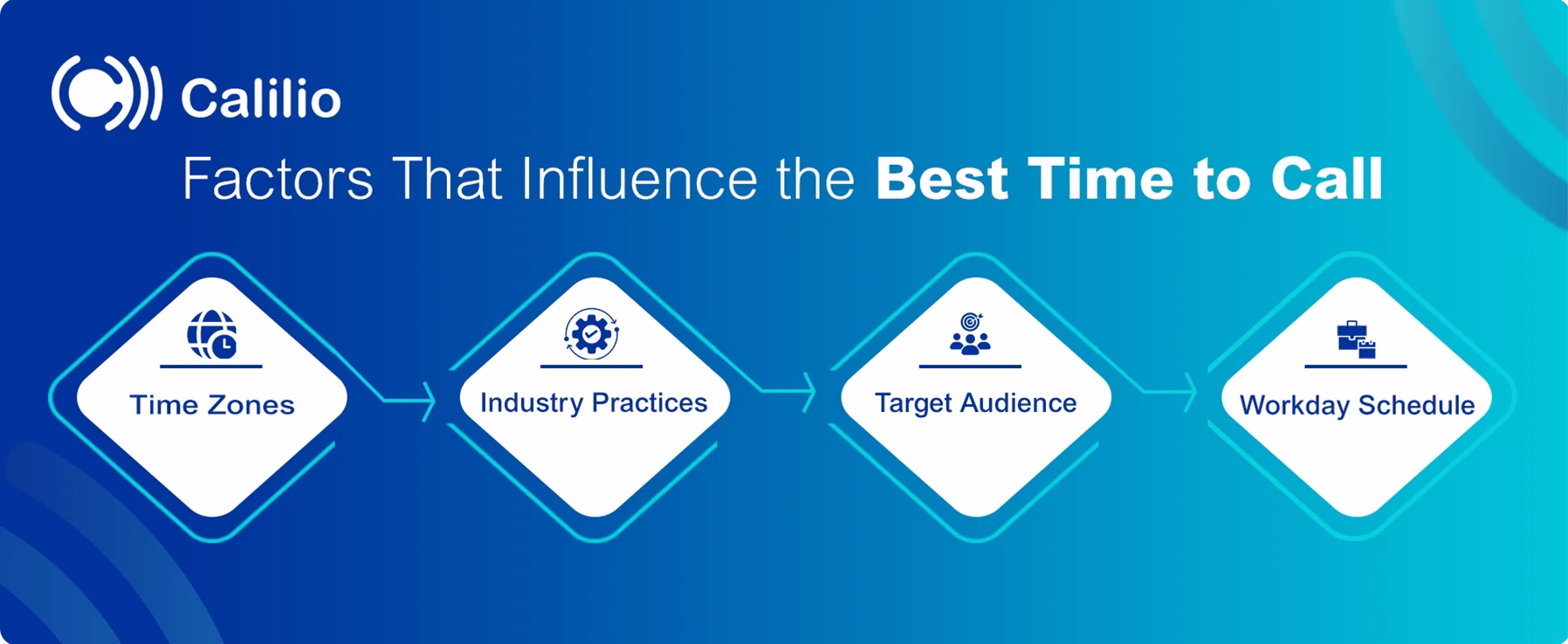 Calilio

Factors That Influence the Best Time to Call

Time Zones

Industry Practices

Target Audience

Workday Schedule